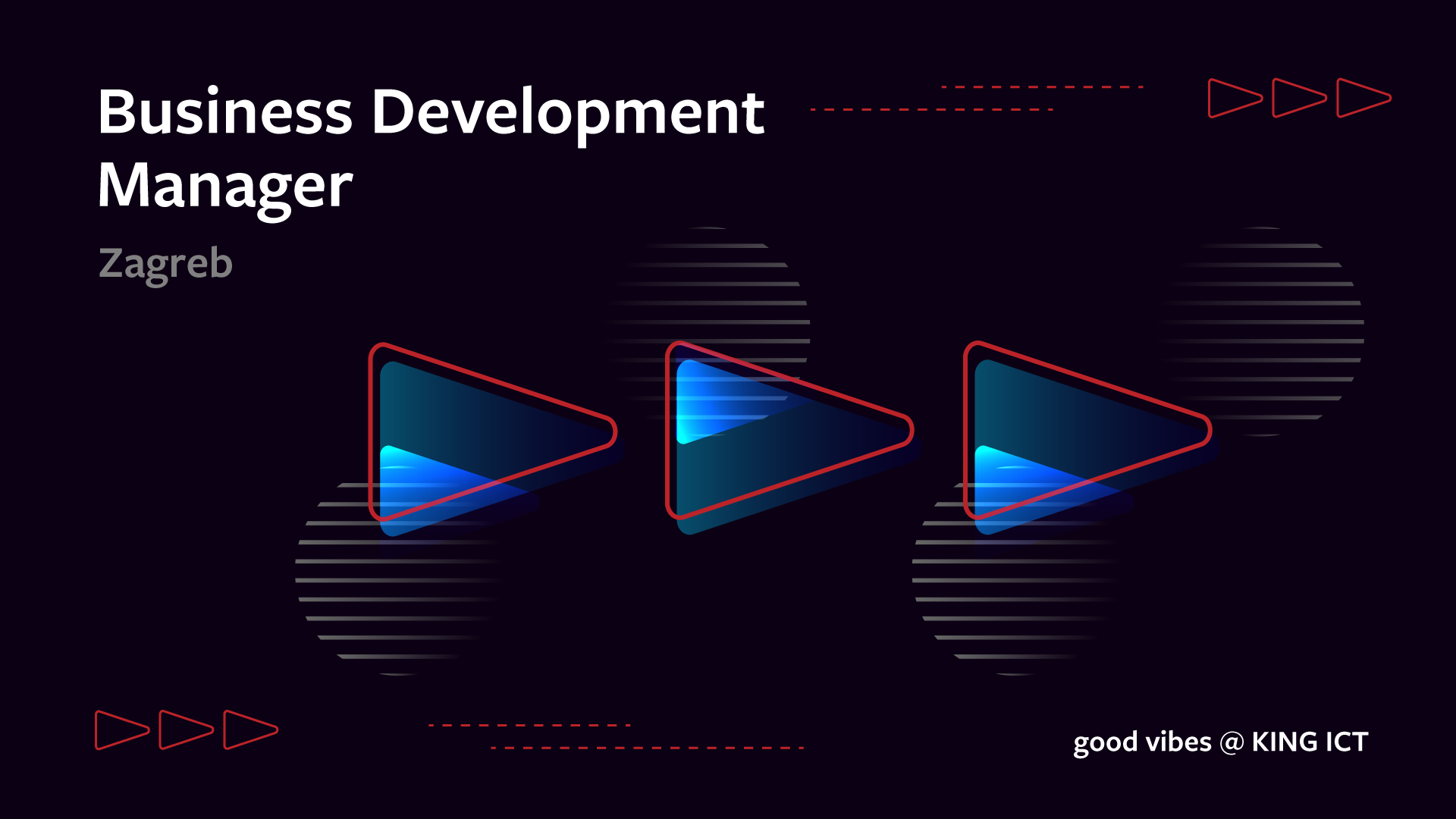 Business Development Manager

Zagreb

good vibes @ KING ICT